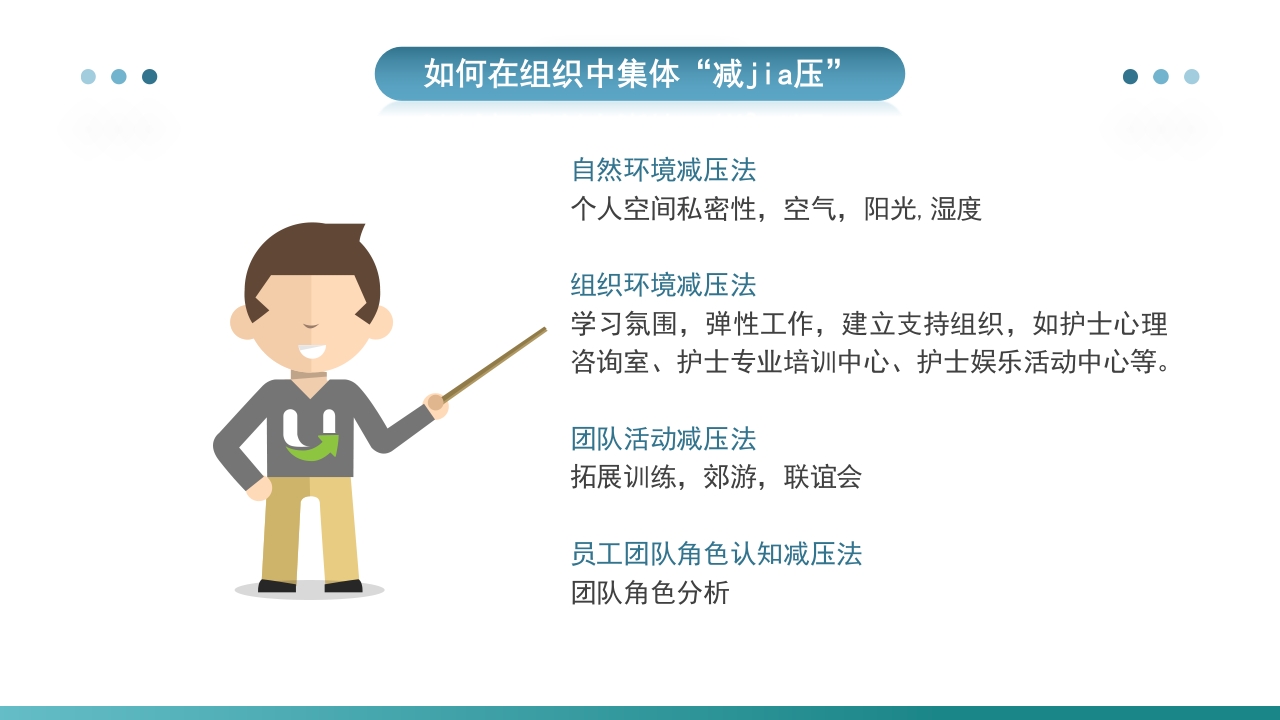 如何在组织中集体“减jia压”

自然环境减压法
个人空间私密性，空气，阳光,湿度

组织环境减压法
学习氛围，弹性工作，建立支持组织，如护士心理咨询室、护士专业培训中心、护士娱乐活动中心等。

团队活动减压法
拓展训练，郊游，联谊会

员工团队角色认知减压法
团队角色分析